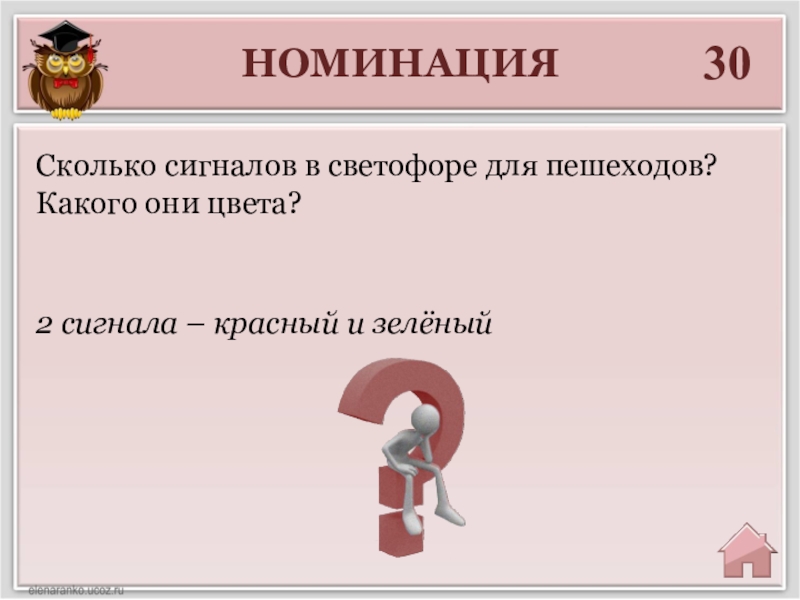 НОМИНАЦИЯ 30

Сколько сигналов в светофоре для пешеходов? Какого они цвета?

2 сигнала – красный и зелёный

elenaranko.ucoz.ru